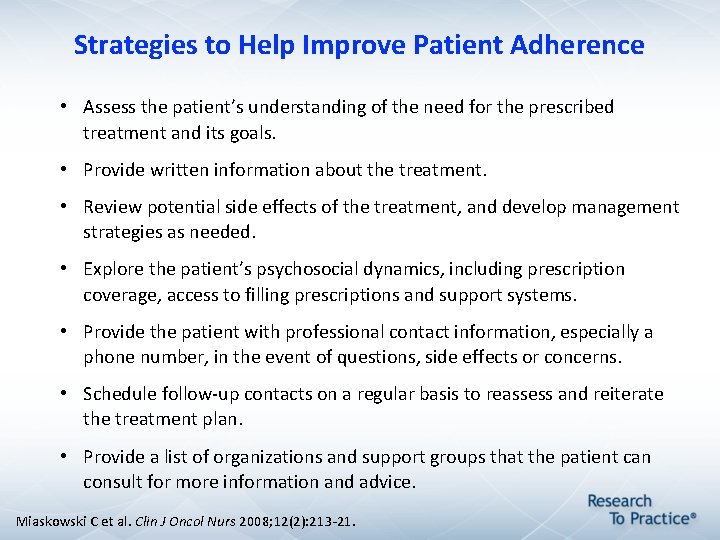 Strategies to Help Improve Patient Adherence

• Assess the patient's understanding of the need for the prescribed treatment and its goals.

• Provide written information about the treatment.

• Review potential side effects of the treatment, and develop management strategies as needed.

• Explore the patient's psychosocial dynamics, including prescription coverage, access to filling prescriptions and support systems.

• Provide the patient with professional contact information, especially a phone number, in the event of questions, side effects or concerns.

• Schedule follow-up contacts on a regular basis to reassess and reiterate the treatment plan.

• Provide a list of organizations and support groups that the patient can consult for more information and advice.

Miaskowski C et al. Clin J Oncol Nurs 2008;12(2):213-21.

Research To Practice®